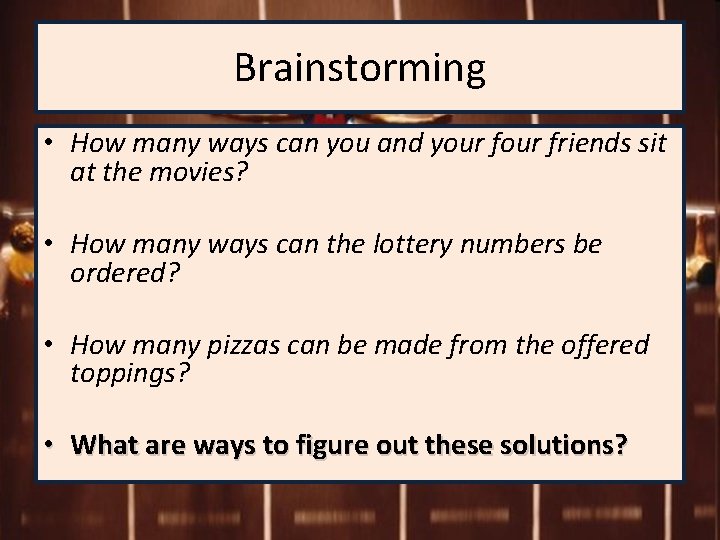 Brainstorming

• How many ways can you and your four friends sit at the movies?

• How many ways can the lottery numbers be ordered?

• How many pizzas can be made from the offered toppings?

• What are ways to figure out these solutions?